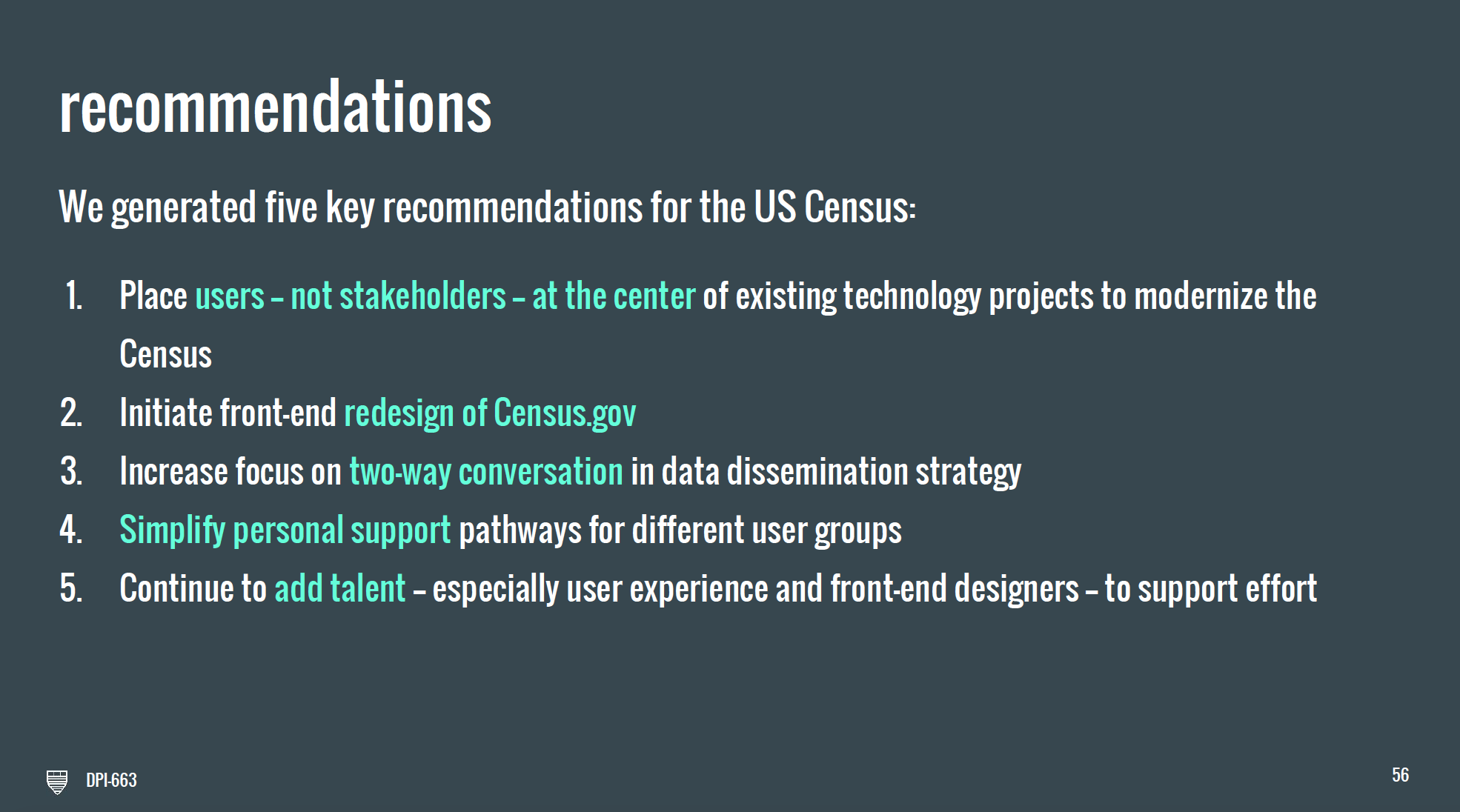 recommendations

We generated five key recommendations for the US Census:

1. Place users – not stakeholders – at the center of existing technology projects to modernize the Census
2. Initiate front-end redesign of Census.gov
3. Increase focus on two-way conversation in data dissemination strategy
4. Simplify personal support pathways for different user groups
5. Continue to add talent – especially user experience and front-end designers – to support effort

DPI-663

56